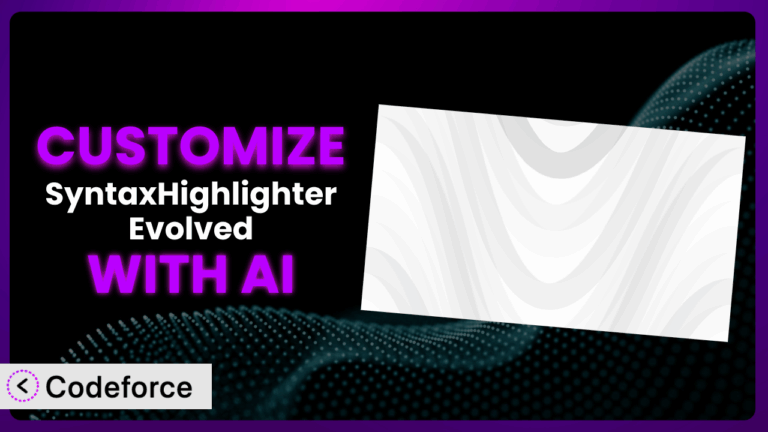 CUSTOMIZE
SyntaxHighlighter Evolved
WITH AI

Codeforce